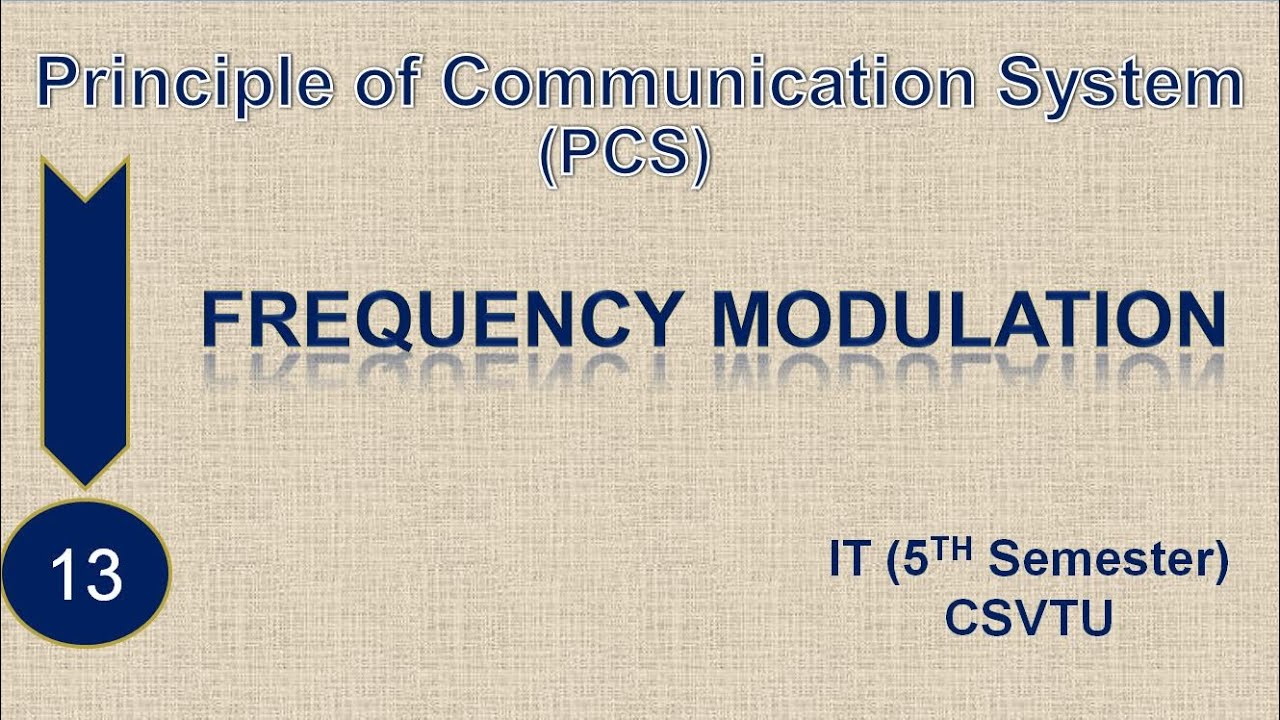 Principle of Communication System (PCS)

FREQUENCY MODULATION

13

IT ($5^{TH}$ Semester)
CSVTU